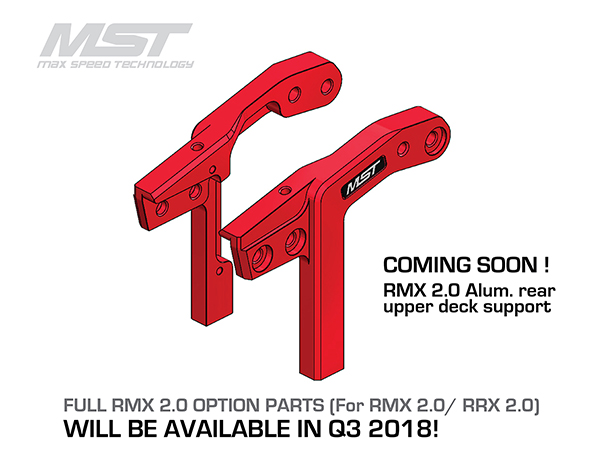 MST
MAX SPEED TECHNOLOGY

MST

COMING SOON !
RMX 2.0 Alum. rear upper deck support

FULL RMX 2.0 OPTION PARTS (For RMX 2.0/ RRX 2.0)
WILL BE AVAILABLE IN Q3 2018!